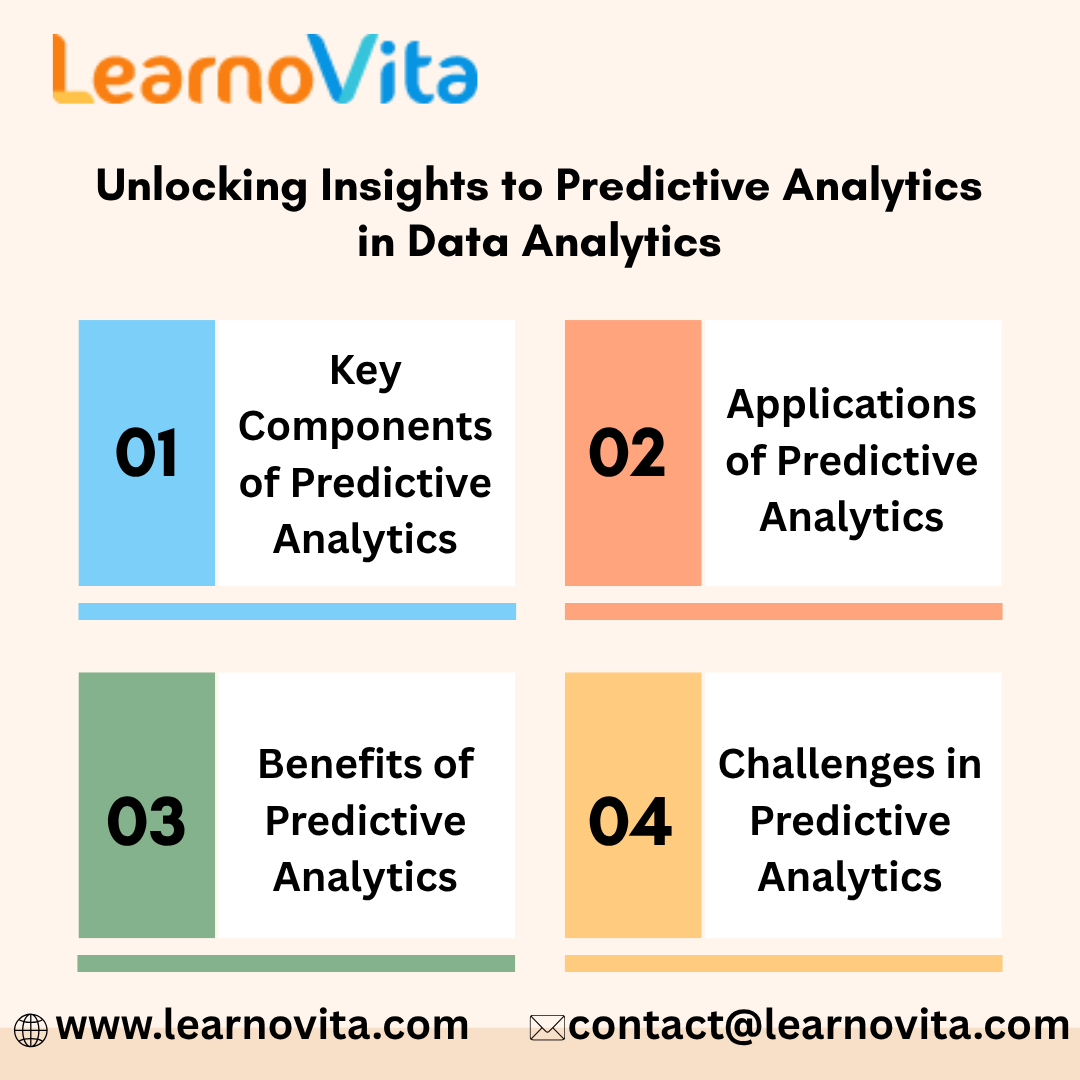 LearnoVita

Unlocking Insights to Predictive Analytics in Data Analytics

01

Key Components of Predictive Analytics

02

Applications of Predictive Analytics

03

Benefits of Predictive Analytics

04

Challenges in Predictive Analytics

www.learnovita.com

contact@learnovita.com